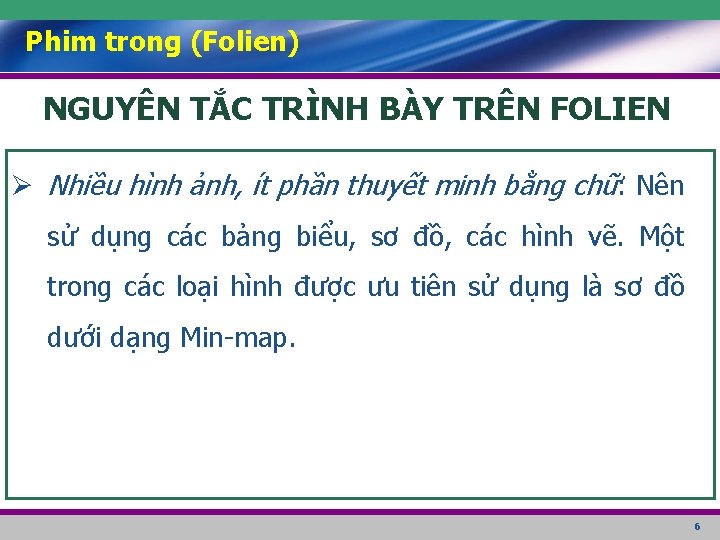 Phim trong (Folien)

NGUYÊN TẮC TRÌNH BÀY TRÊN FOLIEN

➢ Nhiều hình ảnh, ít phần thuyết minh bằng chữ: Nên sử dụng các bảng biểu, sơ đồ, các hình vẽ. Một trong các loại hình được ưu tiên sử dụng là sơ đồ dưới dạng Min-map.

6